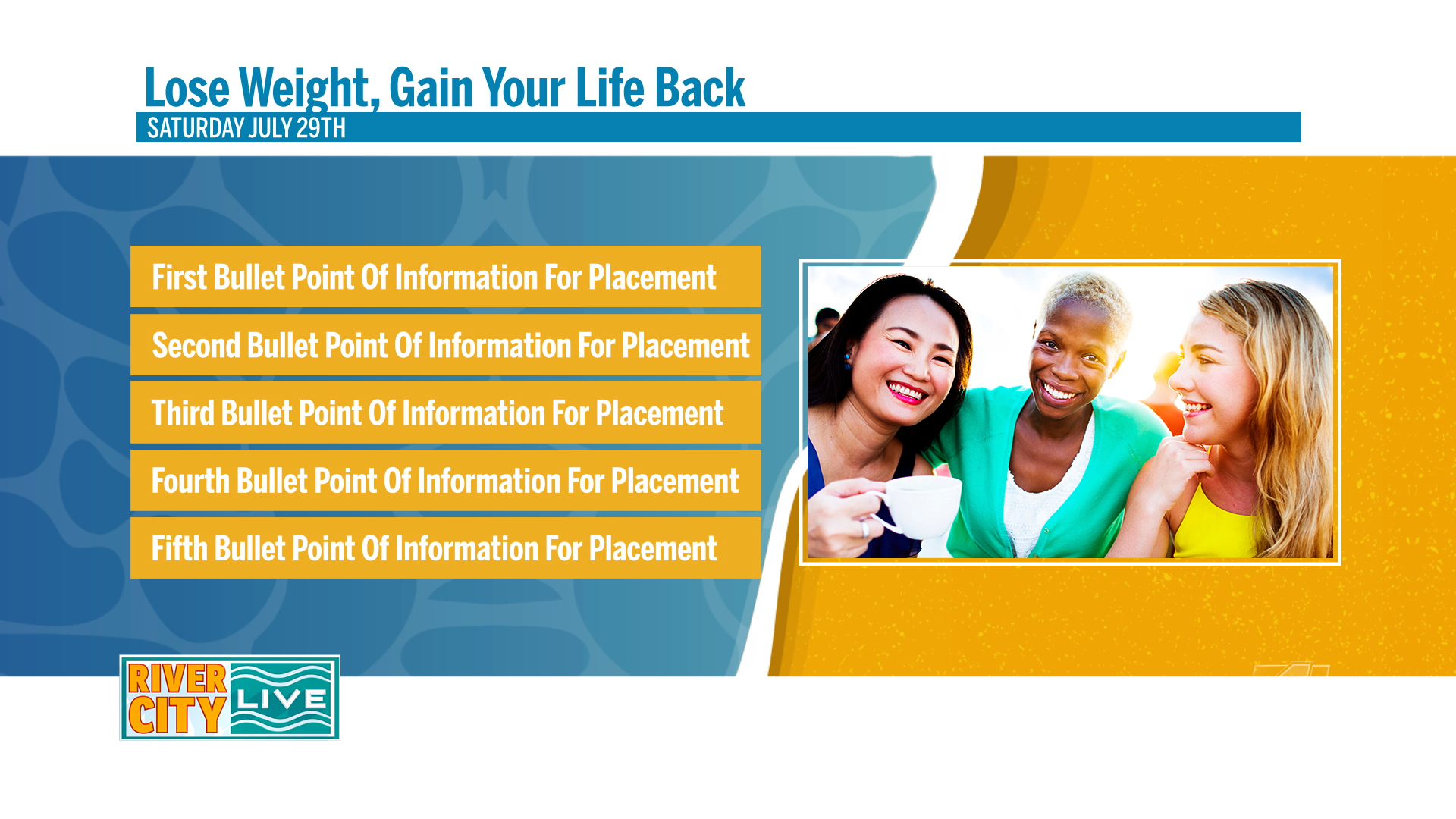 Lose Weight, Gain Your Life Back
SATURDAY JULY 29TH

First Bullet Point Of Information For Placement

Second Bullet Point Of Information For Placement

Third Bullet Point Of Information For Placement

Fourth Bullet Point Of Information For Placement

Fifth Bullet Point Of Information For Placement

RIVER CITY LIVE